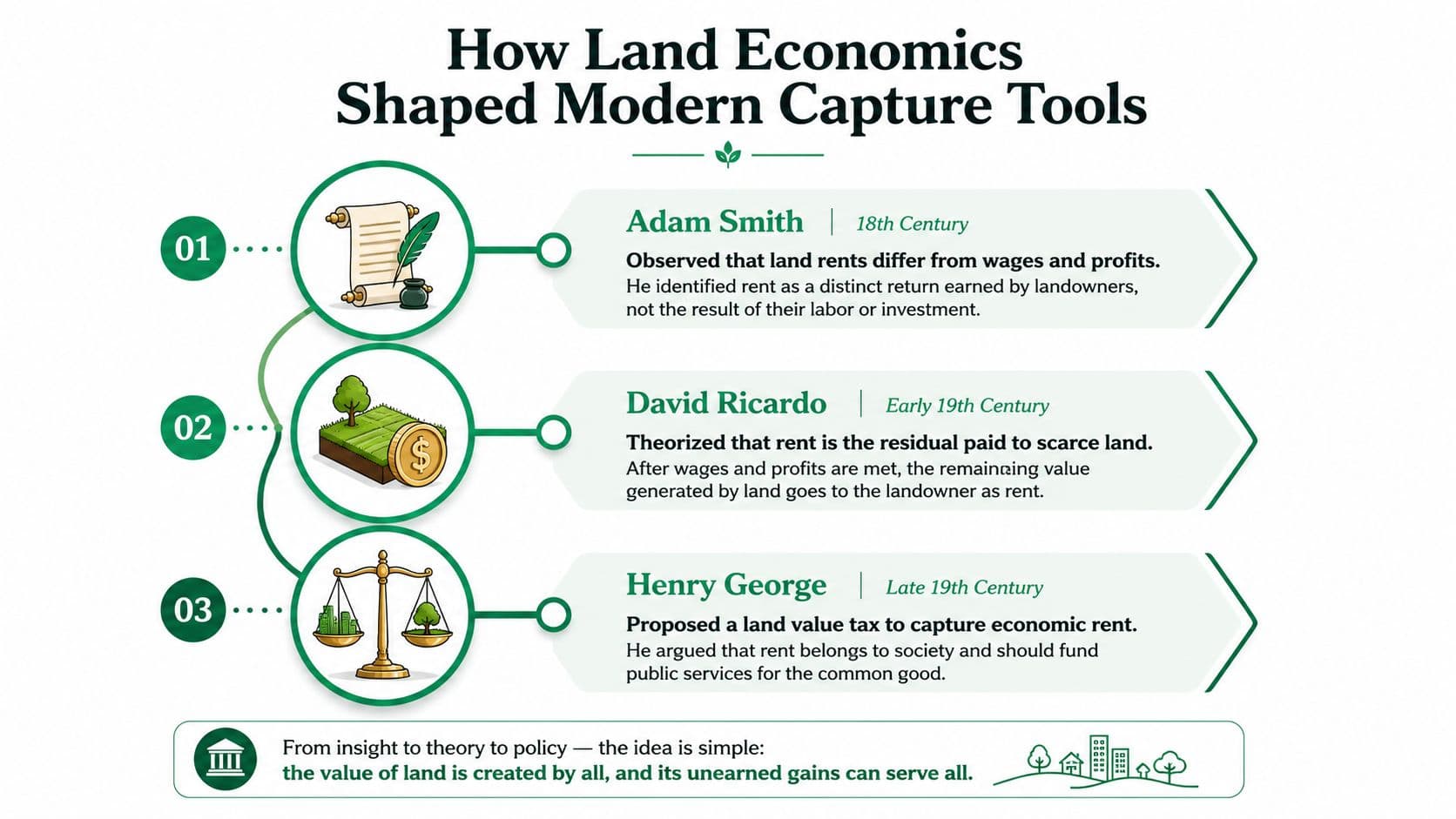 How Land Economics Shaped Modern Capture Tools

01

Adam Smith | 18th Century

Observed that land rents differ from wages and profits.
He identified rent as a distinct return earned by landowners, not the result of their labor or investment.

02

David Ricardo | Early 19th Century

Theorized that rent is the residual paid to scarce land.
After wages and profits are met, the remaining value generated by land goes to the landowner as rent.

03

Henry George | Late 19th Century

Proposed a land value tax to capture economic rent.
He argued that rent belongs to society and should fund public services for the common good.

From insight to theory to policy — the idea is simple:
the value of land is created by all, and its unearned gains can serve all.